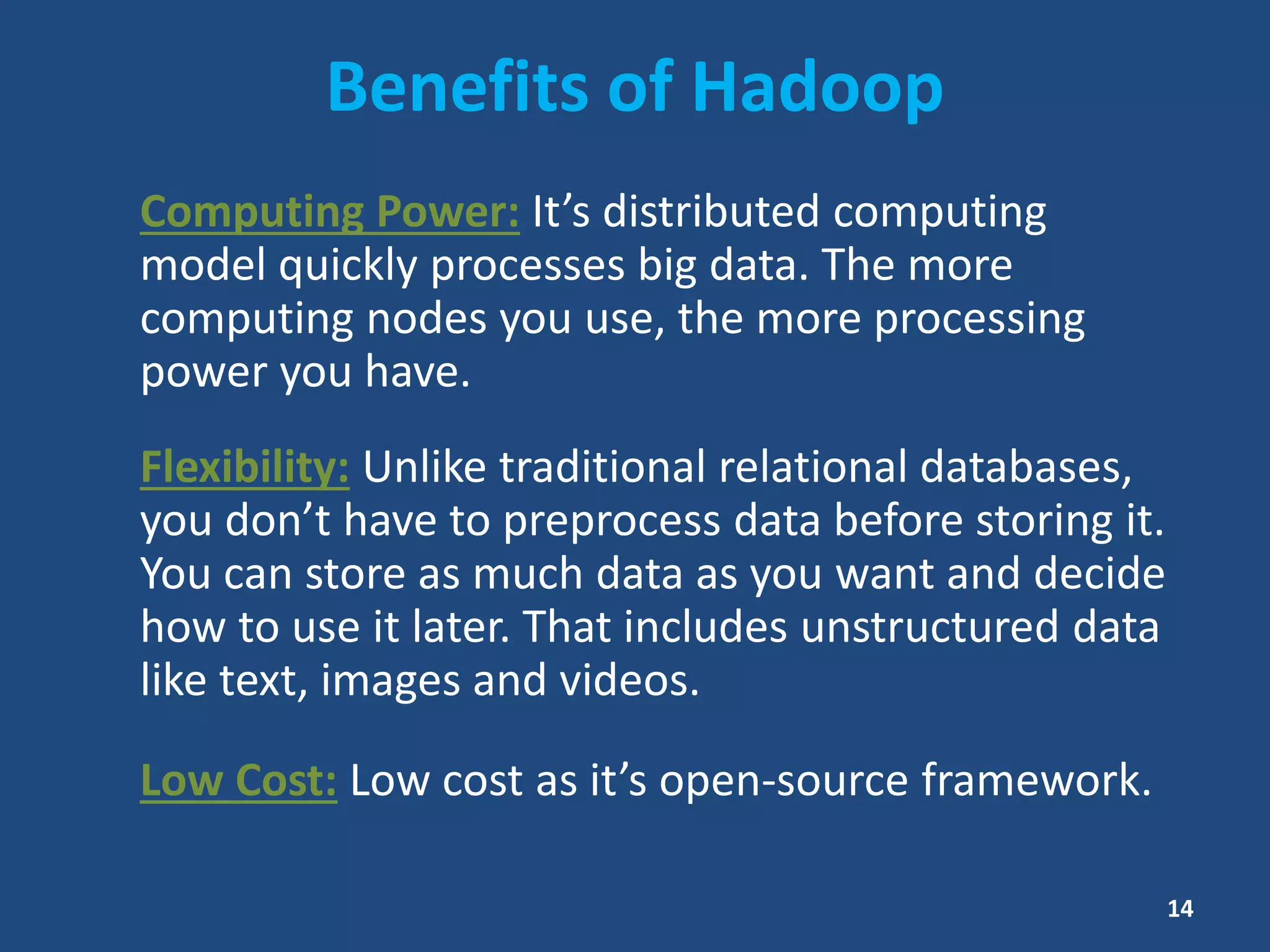 Benefits of Hadoop

Computing Power: It’s distributed computing model quickly processes big data. The more computing nodes you use, the more processing power you have.

Flexibility: Unlike traditional relational databases, you don’t have to preprocess data before storing it. You can store as much data as you want and decide how to use it later. That includes unstructured data like text, images and videos.

Low Cost: Low cost as it’s open-source framework.

14